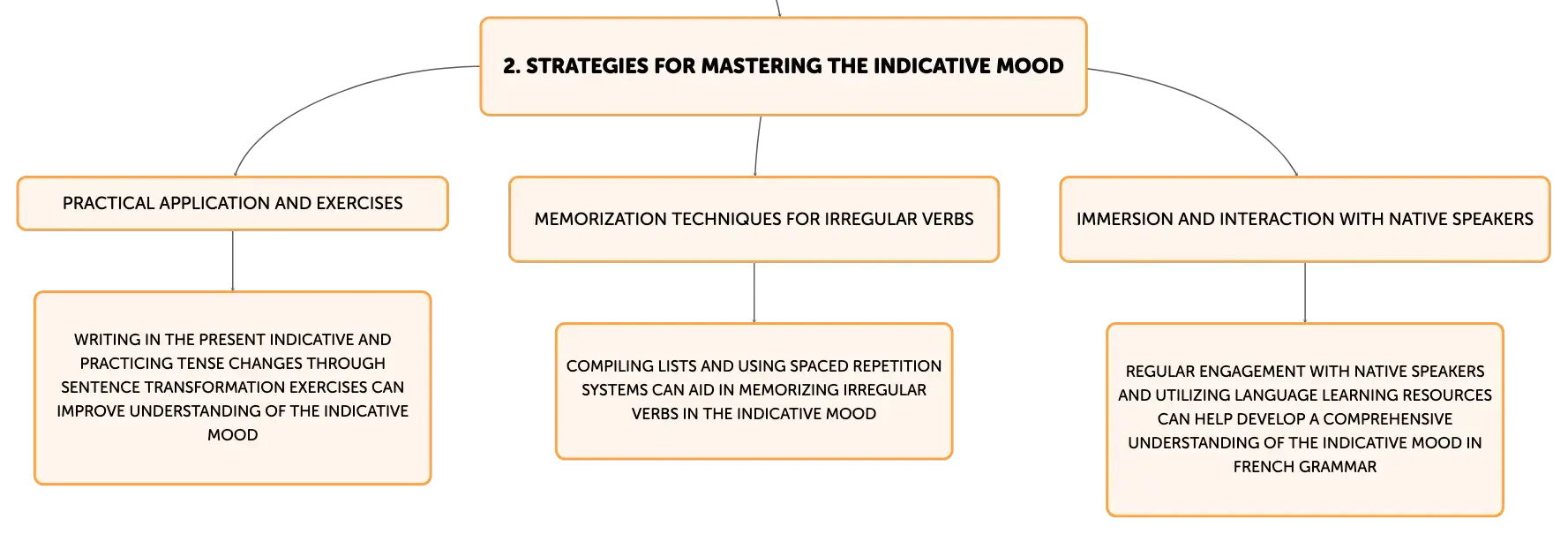 2. STRATEGIES FOR MASTERING THE INDICATIVE MOOD

PRACTICAL APPLICATION AND EXERCISES

WRITING IN THE PRESENT INDICATIVE AND PRACTICING TENSE CHANGES THROUGH SENTENCE TRANSFORMATION EXERCISES CAN IMPROVE UNDERSTANDING OF THE INDICATIVE MOOD

MEMORIZATION TECHNIQUES FOR IRREGULAR VERBS

COMPILING LISTS AND USING SPACED REPETITION SYSTEMS CAN AID IN MEMORIZING IRREGULAR VERBS IN THE INDICATIVE MOOD

IMMERSION AND INTERACTION WITH NATIVE SPEAKERS

REGULAR ENGAGEMENT WITH NATIVE SPEAKERS AND UTILIZING LANGUAGE LEARNING RESOURCES CAN HELP DEVELOP A COMPREHENSIVE UNDERSTANDING OF THE INDICATIVE MOOD IN FRENCH GRAMMAR